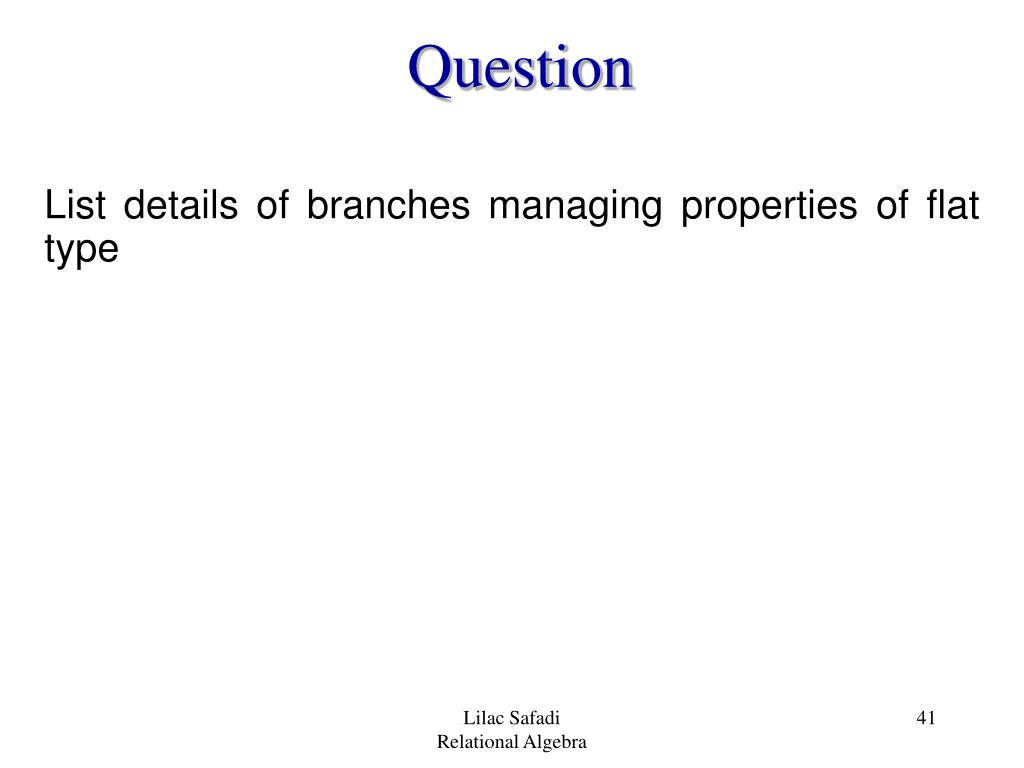 Question

List details of branches managing properties of flat type

Lilac Safadi
Relational Algebra

41